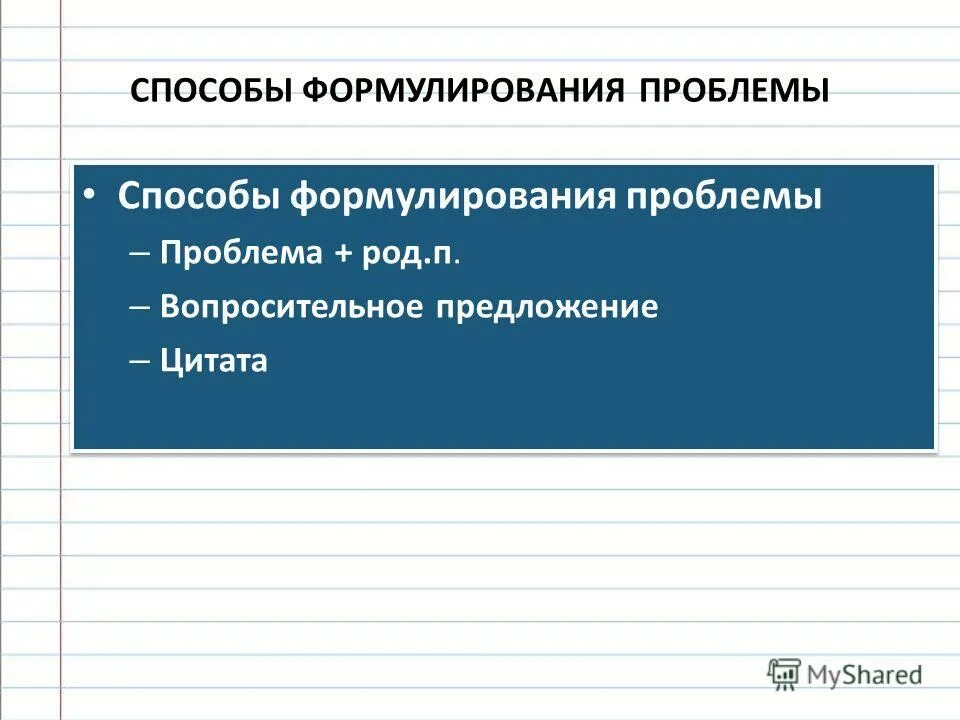 СПОСОБЫ ФОРМУЛИРОВАНИЯ ПРОБЛЕМЫ

• Способы формулирования проблемы
– Проблема + род.п.
– Вопросительное предложение
– Цитата

MyShared